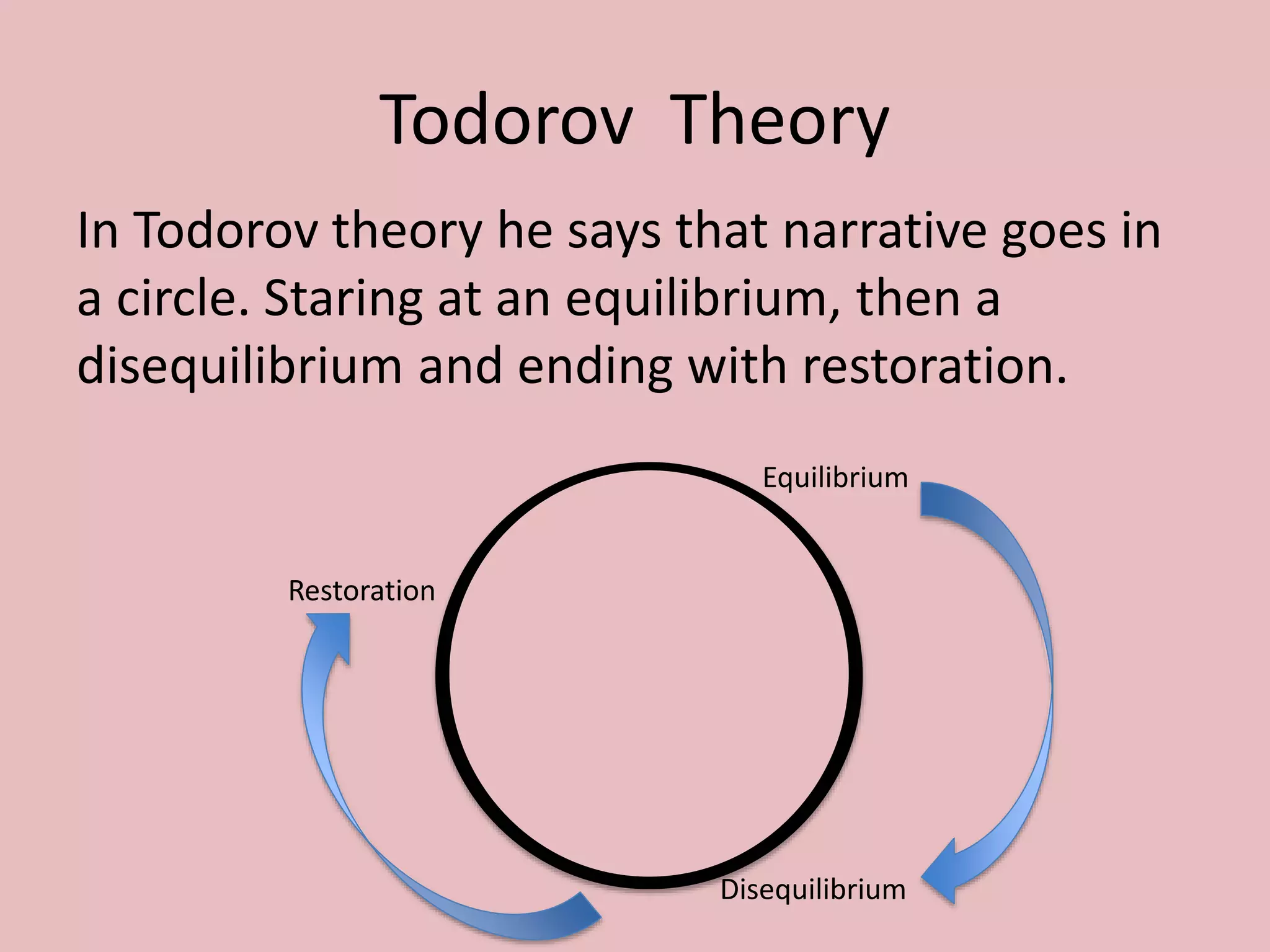 Todorov Theory

In Todorov theory he says that narrative goes in a circle. Staring at an equilibrium, then a disequilibrium and ending with restoration.

Equilibrium

Restoration

Disequilibrium